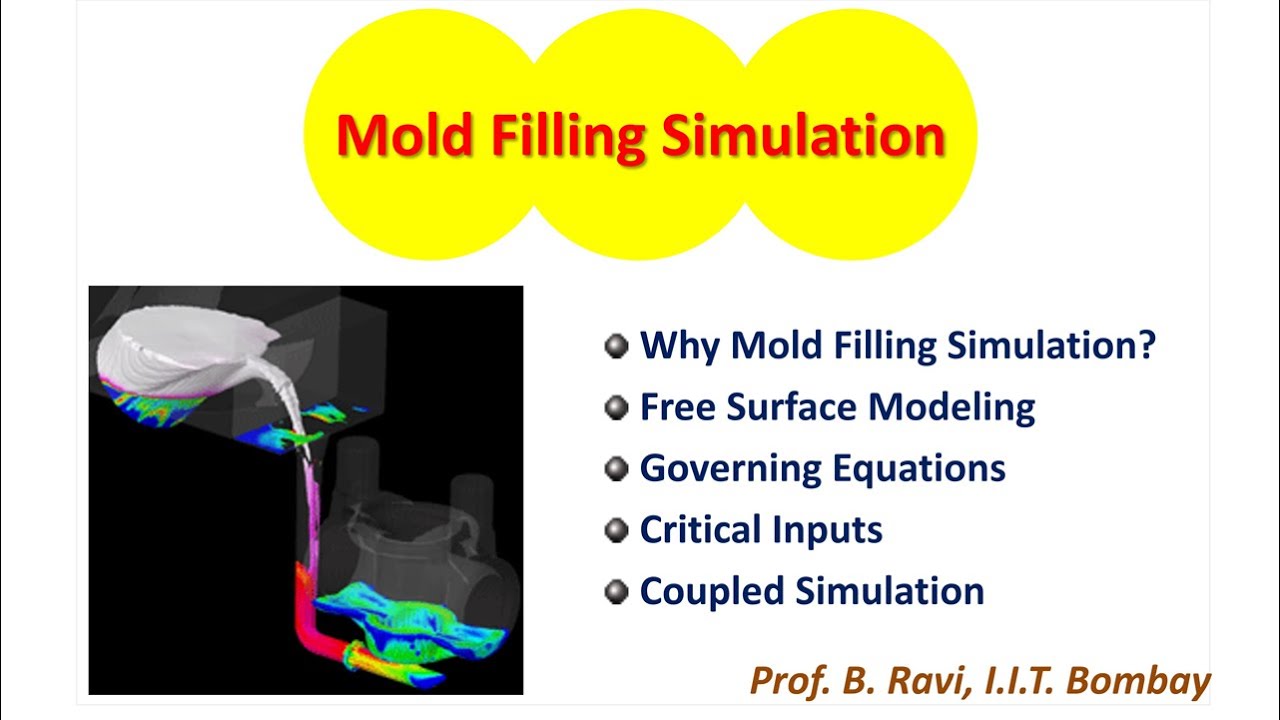 Mold Filling Simulation

Why Mold Filling Simulation?
Free Surface Modeling
Governing Equations
Critical Inputs
Coupled Simulation

Prof. B. Ravi, I.I.T. Bombay